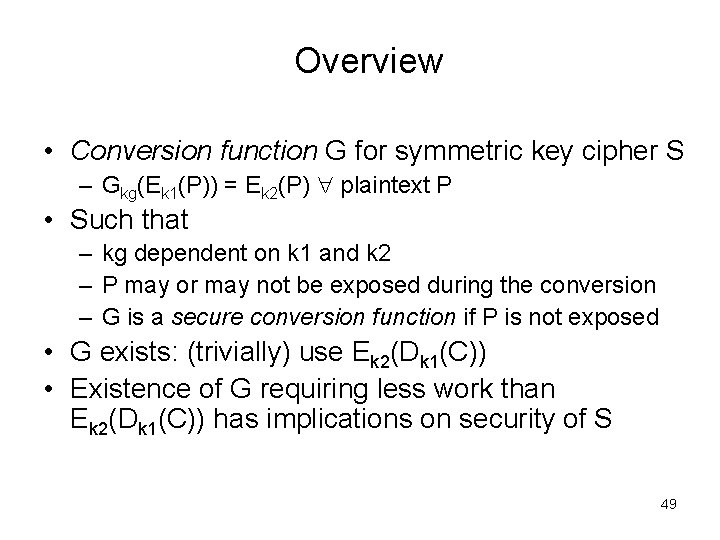 Overview

• Conversion function G for symmetric key cipher S
– $G_{kg}(E_{k1}(P)) = E_{k2}(P)$ $\forall$ plaintext P

• Such that
– kg dependent on k1 and k2
– P may or may not be exposed during the conversion
– G is a secure conversion function if P is not exposed

• G exists: (trivially) use $E_{k2}(D_{k1}(C))$

• Existence of G requiring less work than $E_{k2}(D_{k1}(C))$ has implications on security of S

49